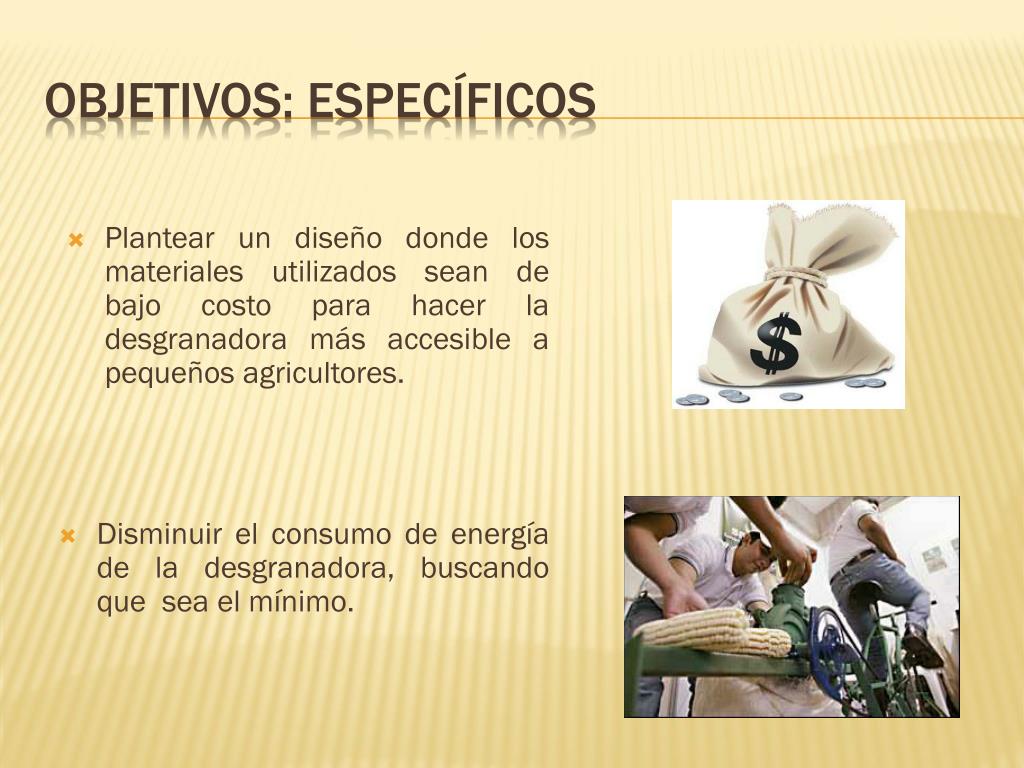 OBJETIVOS: ESPECÍFICOS

Plantear un diseño donde los materiales utilizados sean de bajo costo para hacer la desgranadora más accesible a pequeños agricultores.

$

Disminuir el consumo de energía de la desgranadora, buscando que sea el mínimo.